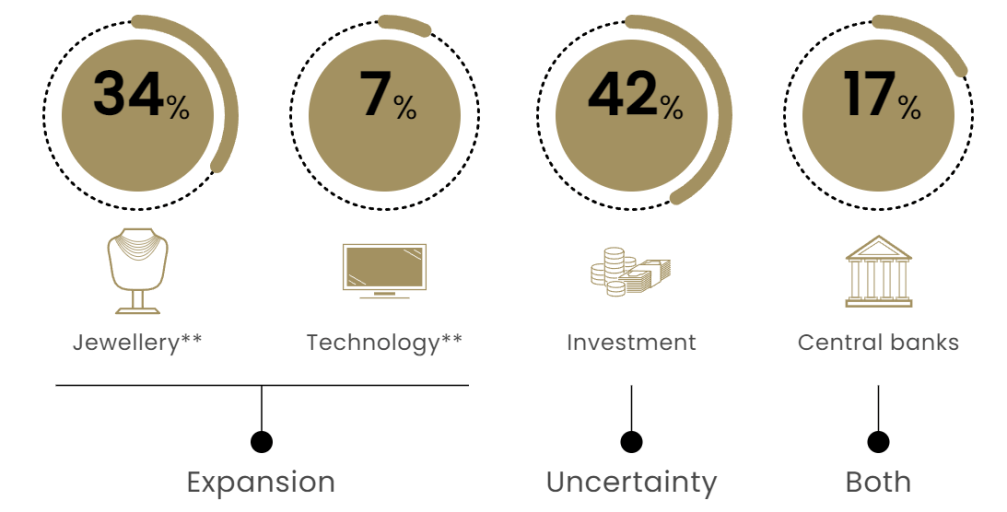 34%

7%

42%

17%

Jewellery**

Technology**

Investment

Central banks

Expansion

Uncertainty

Both